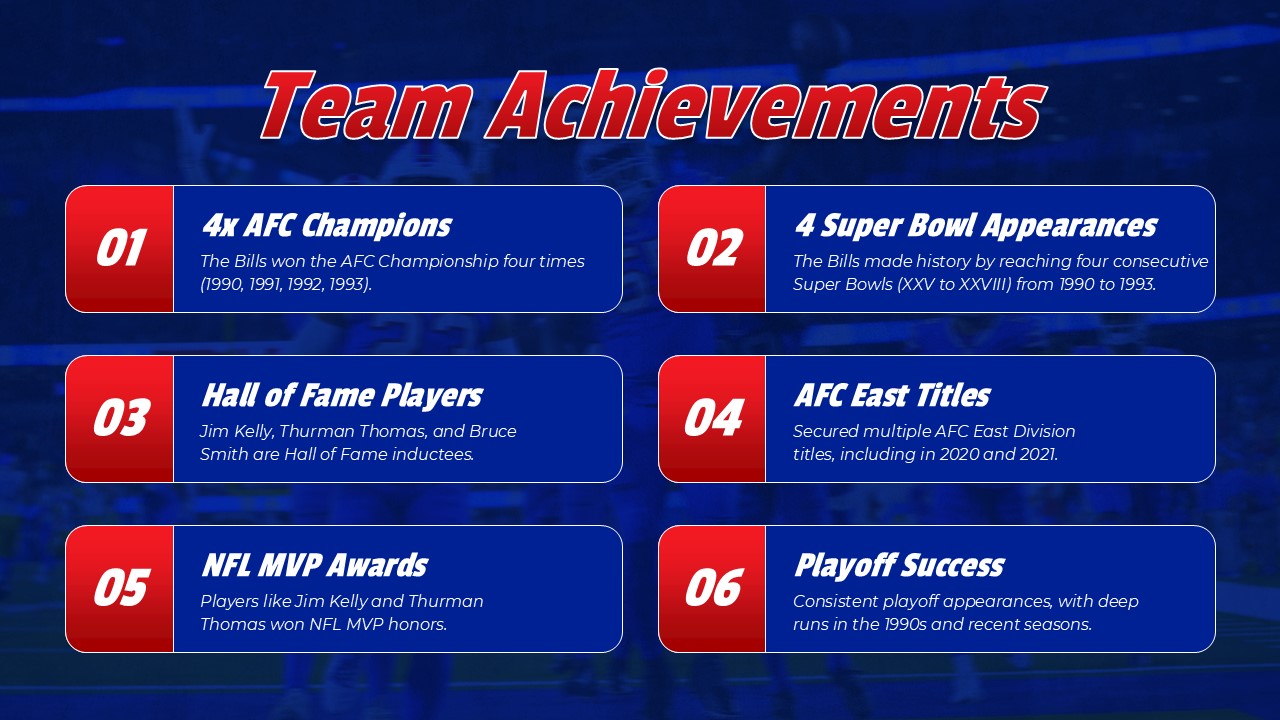 Team Achievements

01
4x AFC Champions
The Bills won the AFC Championship four times (1990, 1991, 1992, 1993).

02
4 Super Bowl Appearances
The Bills made history by reaching four consecutive Super Bowls (XXV to XXVIII) from 1990 to 1993.

03
Hall of Fame Players
Jim Kelly, Thurman Thomas, and Bruce Smith are Hall of Fame inductees.

04
AFC East Titles
Secured multiple AFC East Division titles, including in 2020 and 2021.

05
NFL MVP Awards
Players like Jim Kelly and Thurman Thomas won NFL MVP honors.

06
Playoff Success
Consistent playoff appearances, with deep runs in the 1990s and recent seasons.